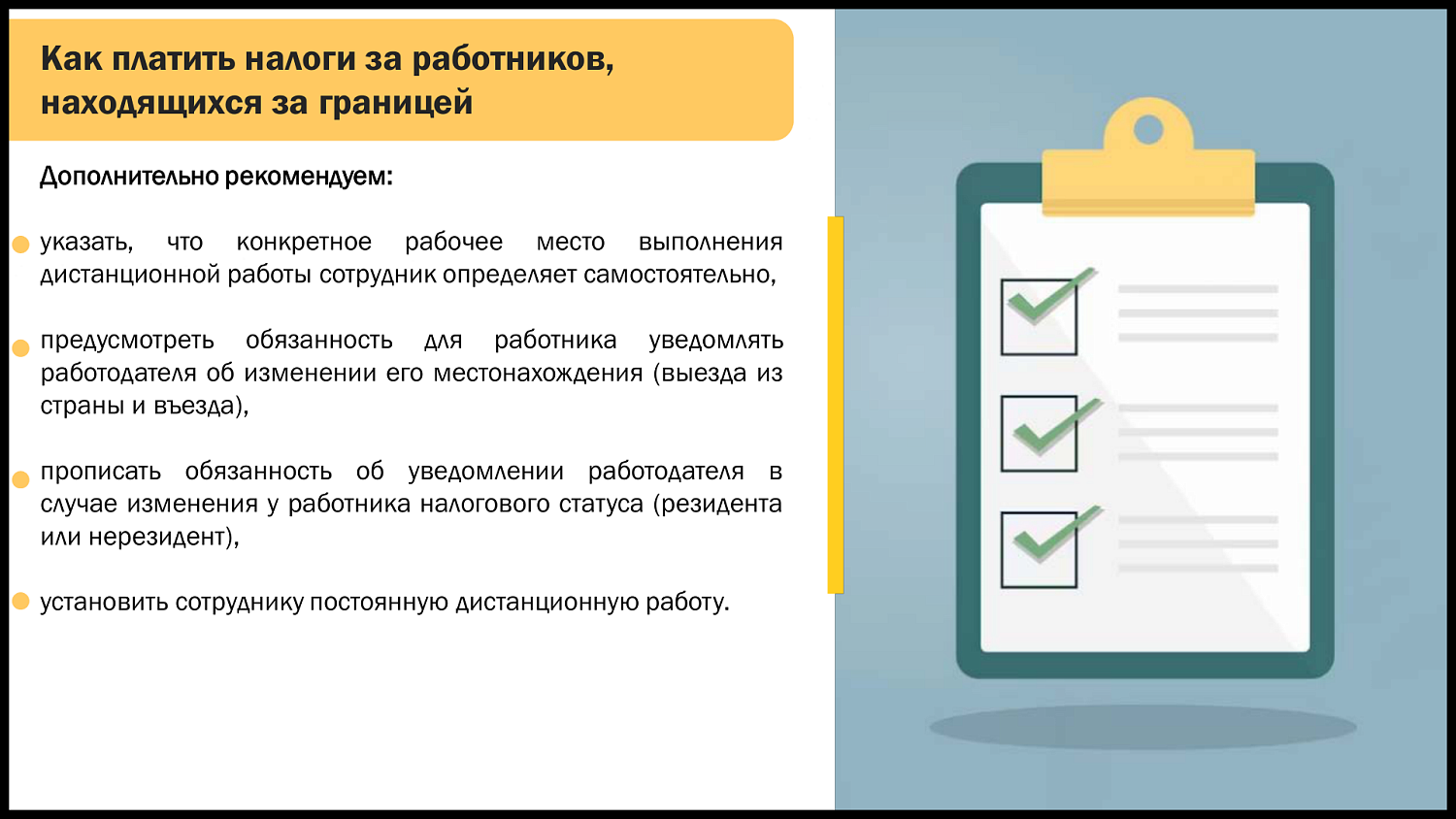 Как платить налоги за работников, находящихся за границей

Дополнительно рекомендуем:

указать, что конкретное рабочее место выполнения дистанционной работы сотрудник определяет самостоятельно,

предусмотреть обязанность для работника уведомлять работодателя об изменении его местонахождения (выезда из страны и въезда),

прописать обязанность об уведомлении работодателя в случае изменения у работника налогового статуса (резидента или нерезидент),

установить сотруднику постоянную дистанционную работу.